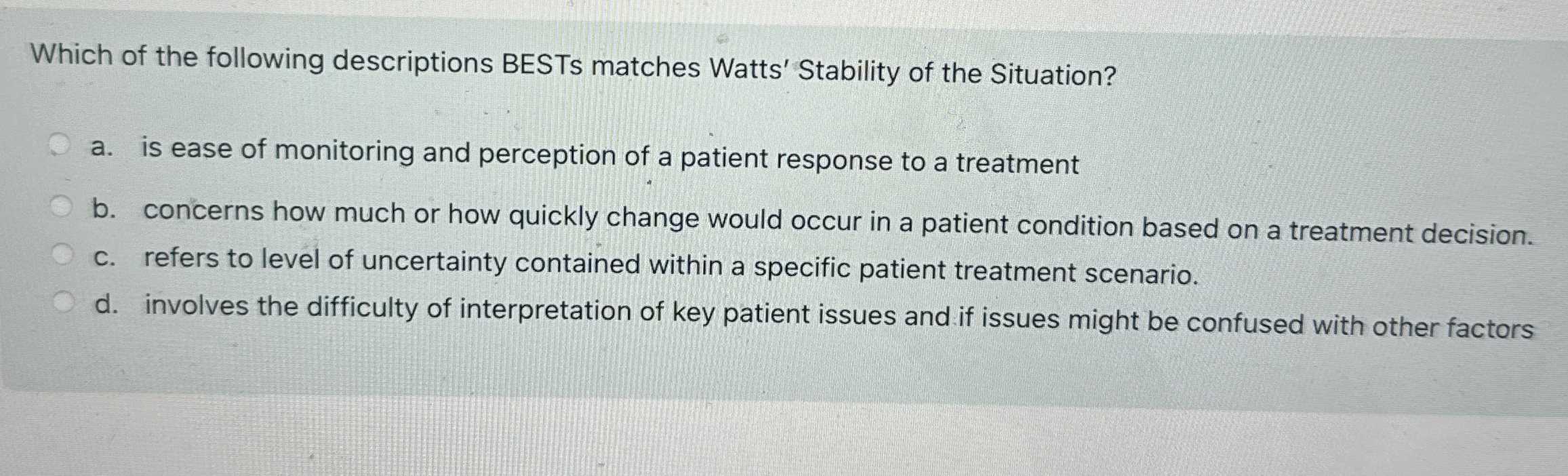 Which of the following descriptions BESTs matches Watts' Stability of the Situation?

a. is ease of monitoring and perception of a patient response to a treatment

b. concerns how much or how quickly change would occur in a patient condition based on a treatment decision.

c. refers to level of uncertainty contained within a specific patient treatment scenario.

d. involves the difficulty of interpretation of key patient issues and if issues might be confused with other factors